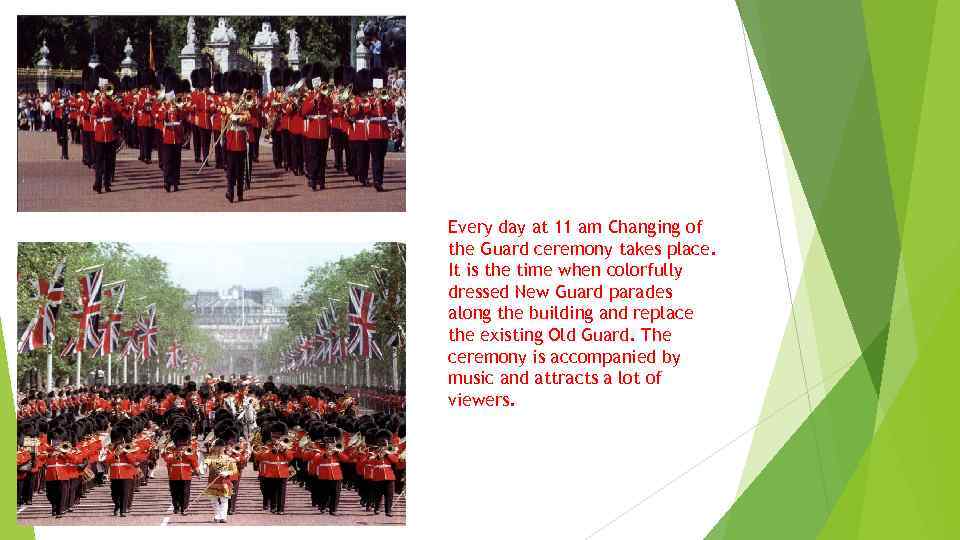 Every day at 11 am Changing of the Guard ceremony takes place. It is the time when colorfully dressed New Guard parades along the building and replace the existing Old Guard. The ceremony is accompanied by music and attracts a lot of viewers.